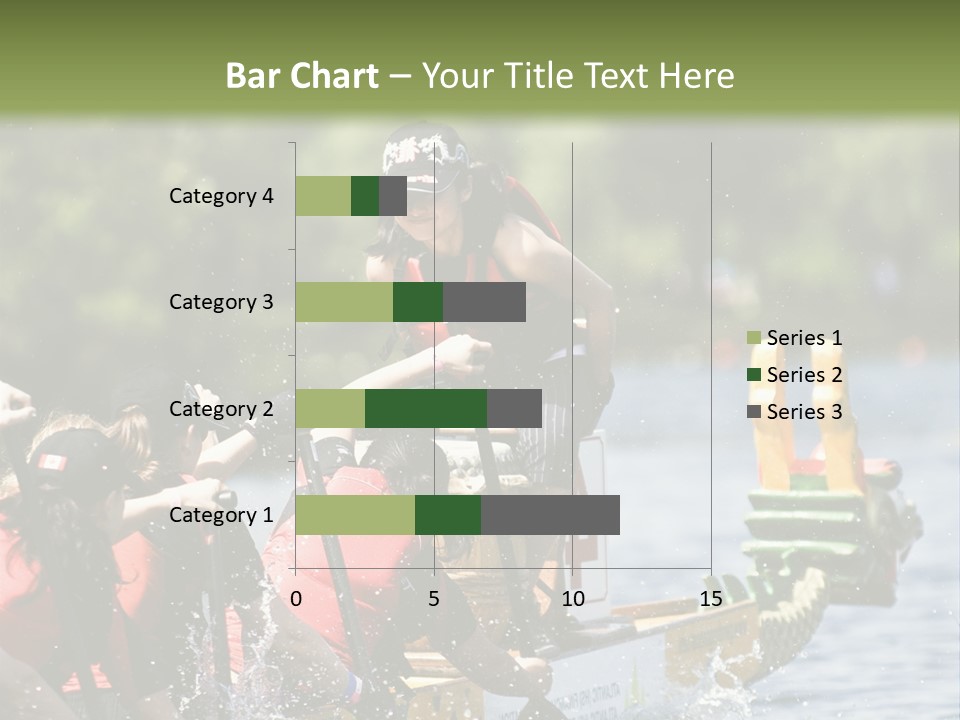 Bar Chart – Your Title Text Here

Category 4
Category 3
Category 2
Category 1

0
5
10
15

Series 1
Series 2
Series 3